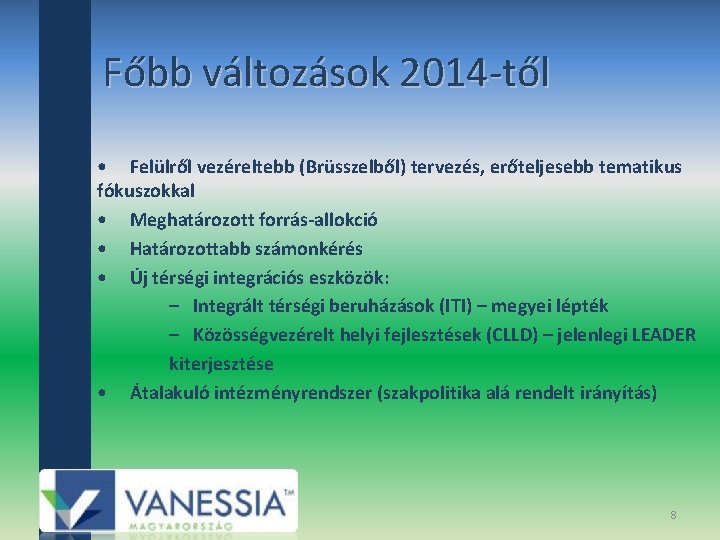 Főbb változások 2014-től

• Felülről vezéreltebb (Brüsszelből) tervezés, erőteljesebb tematikus fókuszokkal
• Meghatározott forrás-allokció
• Határozottabb számonkérés
• Új térségi integrációs eszközök:
– Integrált térségi beruházások (ITI) – megyei lépték
– Közösségvezérelt helyi fejlesztések (CLLD) – jelenlegi LEADER kiterjesztése
• Átalakuló intézményrendszer (szakpolitika alá rendelt irányítás)

VANESSIA™
MAGYARORSZÁG

8